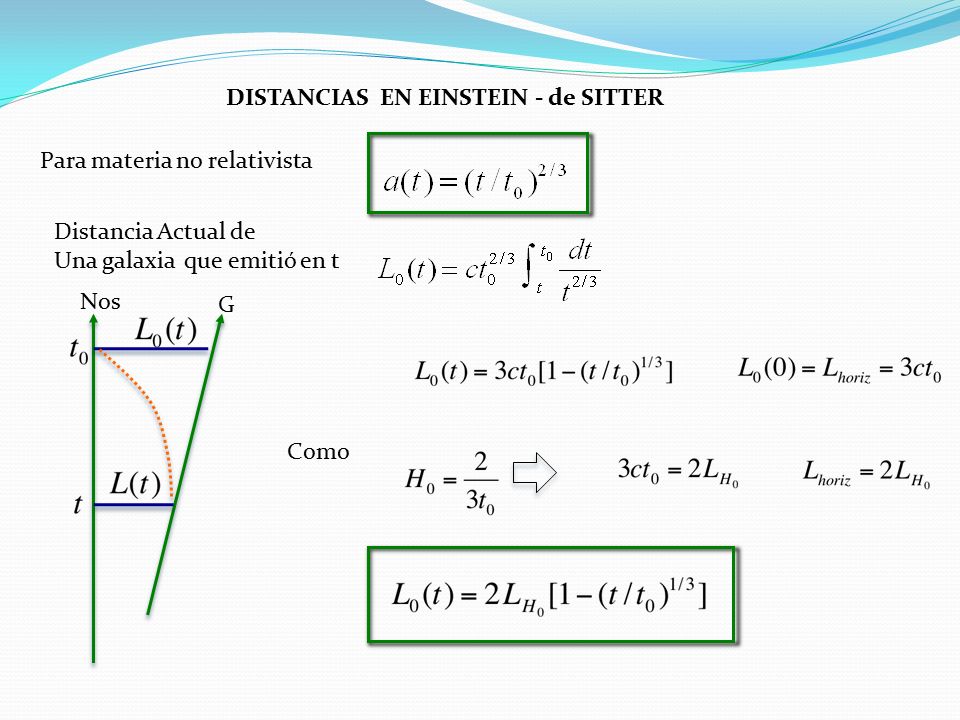 DISTANCIAS EN EINSTEIN - de SITTER

Para materia no relativista

$a(t) = (t/t_0)^{2/3}$

Distancia Actual de
Una galaxia que emitió en t

$L_0(t) = ct_0^{2/3} \int_t^{t_0} \frac{dt}{t^{2/3}}$

Nos

G

$t_0$

$L_0(t)$

$L(t)$

$t$

$L_0(t) = 3ct_0[1-(t/t_0)^{1/3}]$

$L_0(0) = L_{horiz} = 3ct_0$

Como

$H_0 = \frac{2}{3t_0}$

$3ct_0 = 2L_{H_0}$

$L_{horiz} = 2L_{H_0}$

$L_0(t) = 2L_{H_0}[1-(t/t_0)^{1/3}]$